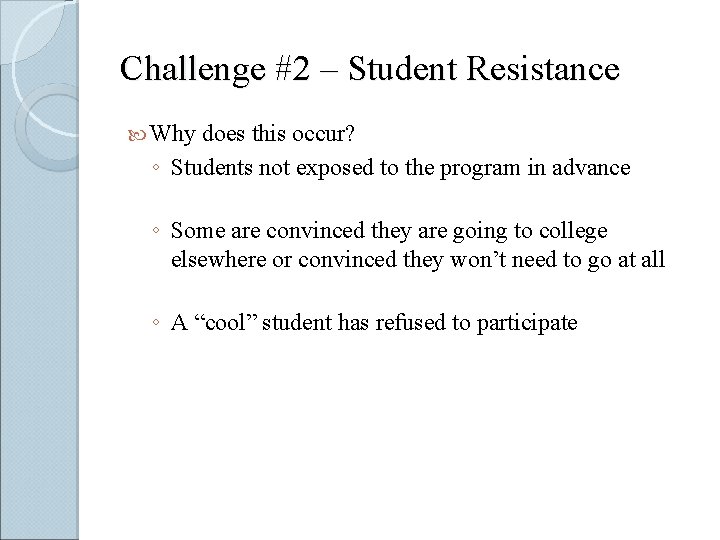 Challenge #2 – Student Resistance

Why does this occur?

◦ Students not exposed to the program in advance

◦ Some are convinced they are going to college elsewhere or convinced they won’t need to go at all

◦ A “cool” student has refused to participate